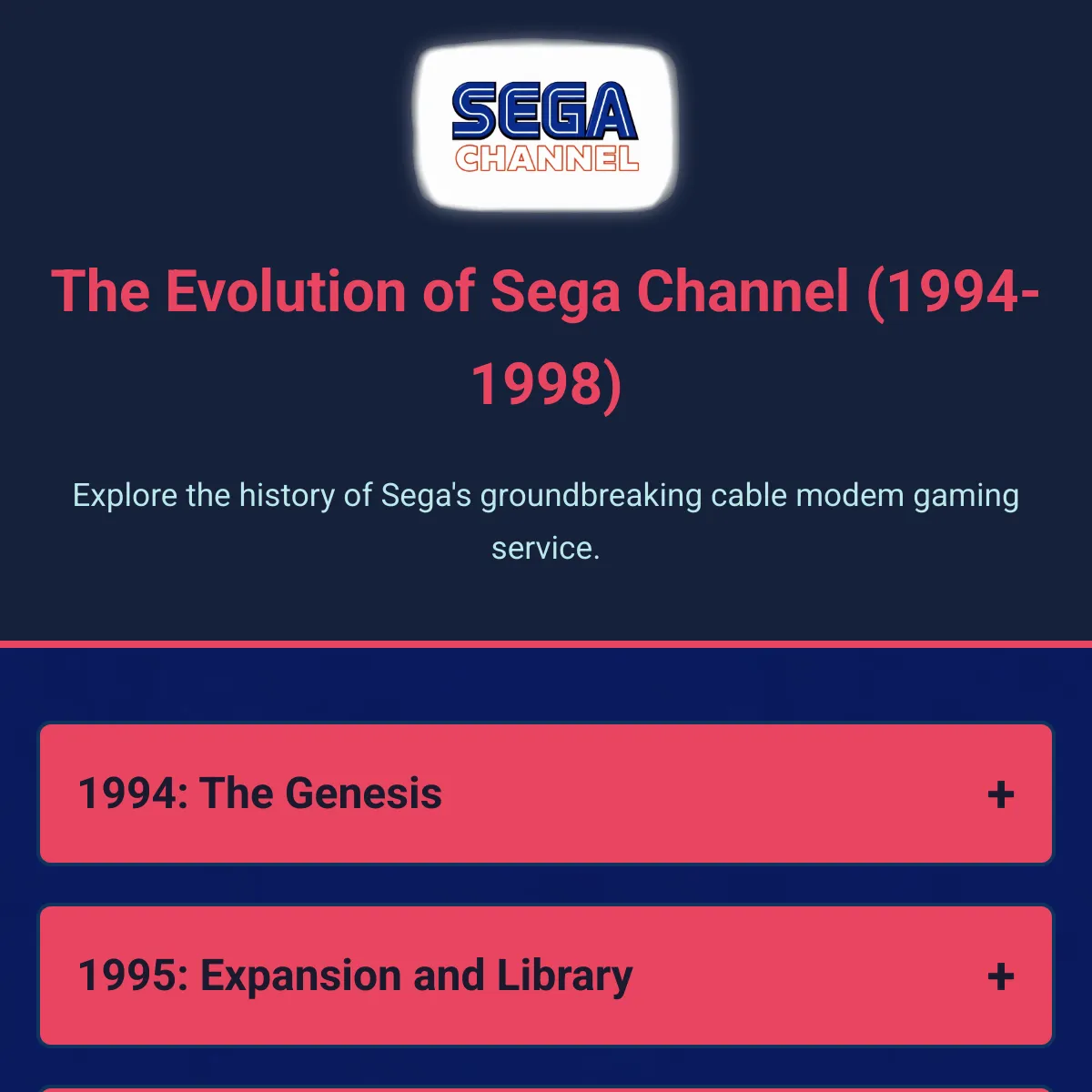 SEGA
CHANNEL

The Evolution of Sega Channel (1994-1998)

Explore the history of Sega's groundbreaking cable modem gaming service.

1994: The Genesis +

1995: Expansion and Library +